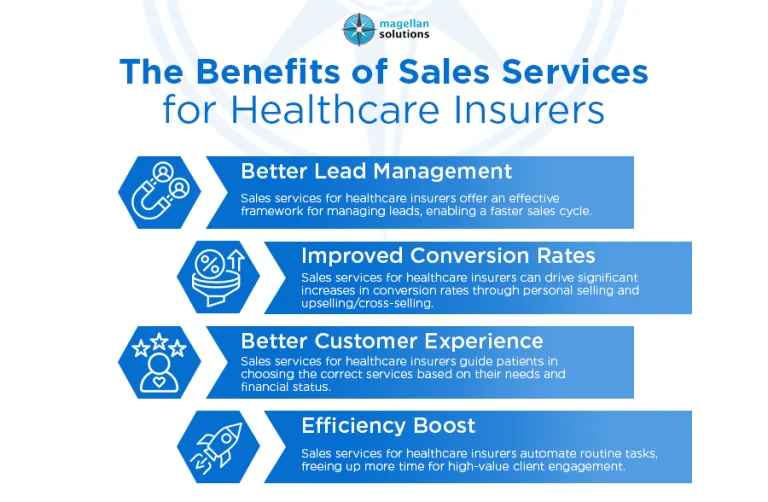 magellan solutions

The Benefits of Sales Services for Healthcare Insurers

Better Lead Management

Sales services for healthcare insurers offer an effective framework for managing leads, enabling a faster sales cycle.

Improved Conversion Rates

Sales services for healthcare insurers can drive significant increases in conversion rates through personal selling and upselling/cross-selling.

Better Customer Experience

Sales services for healthcare insurers guide patients in choosing the correct services based on their needs and financial status.

Efficiency Boost

Sales services for healthcare insurers automate routine tasks, freeing up more time for high-value client engagement.